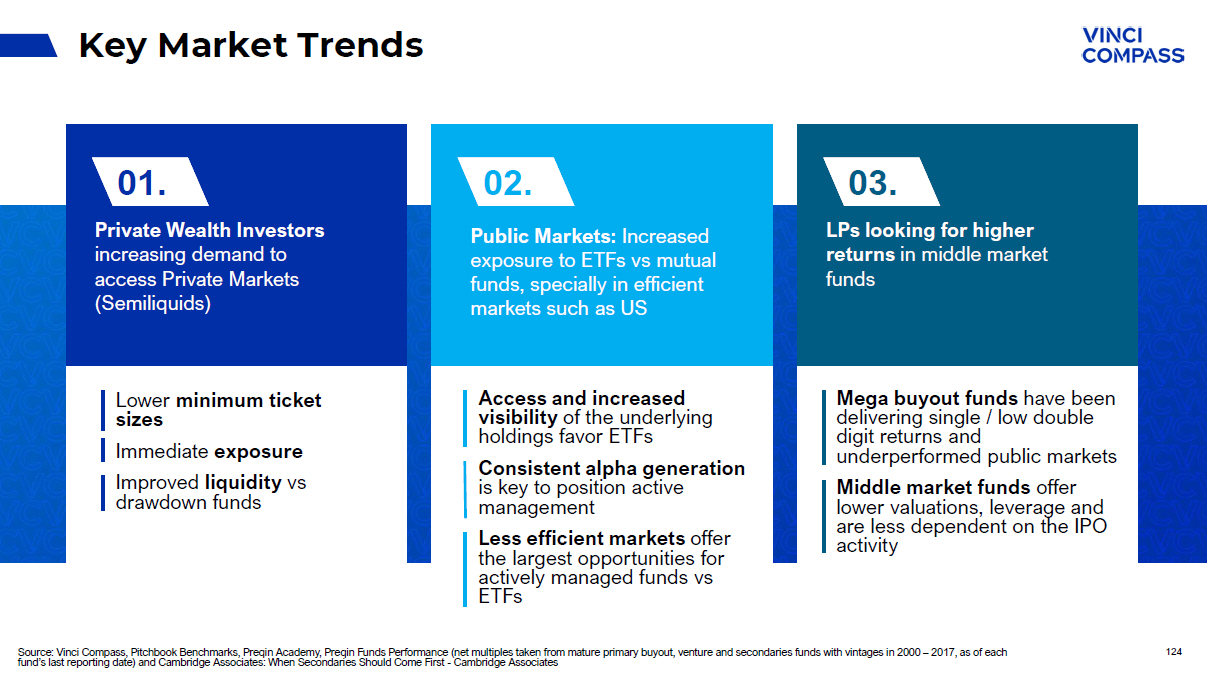 Key Market Trends

VINCI COMPASS

01.

Private Wealth Investors increasing demand to access Private Markets (Semiliquids)

Lower minimum ticket sizes

Immediate exposure

Improved liquidity vs drawdown funds

02.

Public Markets: Increased exposure to ETFs vs mutual funds, specially in efficient markets such as US

Access and increased visibility of the underlying holdings favor ETFs

Consistent alpha generation is key to position active management

Less efficient markets offer the largest opportunities for actively managed funds vs ETFs

03.

LPs looking for higher returns in middle market funds

Mega buyout funds have been delivering single / low double digit returns and underperformed public markets

Middle market funds offer lower valuations, leverage and are less dependent on the IPO activity

Source: Vinci Compass, Pitchbook Benchmarks, Preqin Academy, Preqin Funds Performance (net multiples taken from mature primary buyout, venture and secondaries funds with vintages in 2000 – 2017, as of each fund's last reporting date) and Cambridge Associates: When Secondaries Should Come First - Cambridge Associates

124